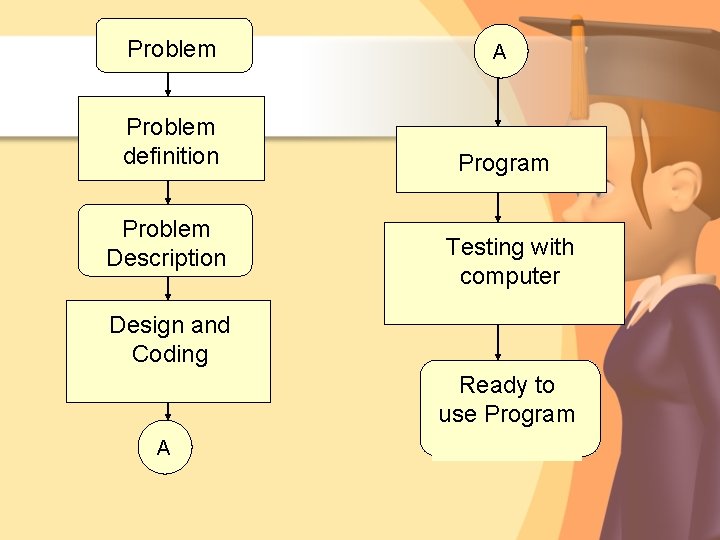 Problem

Problem definition

Problem Description

Design and Coding

A

A

Program

Testing with computer

Ready to use Program